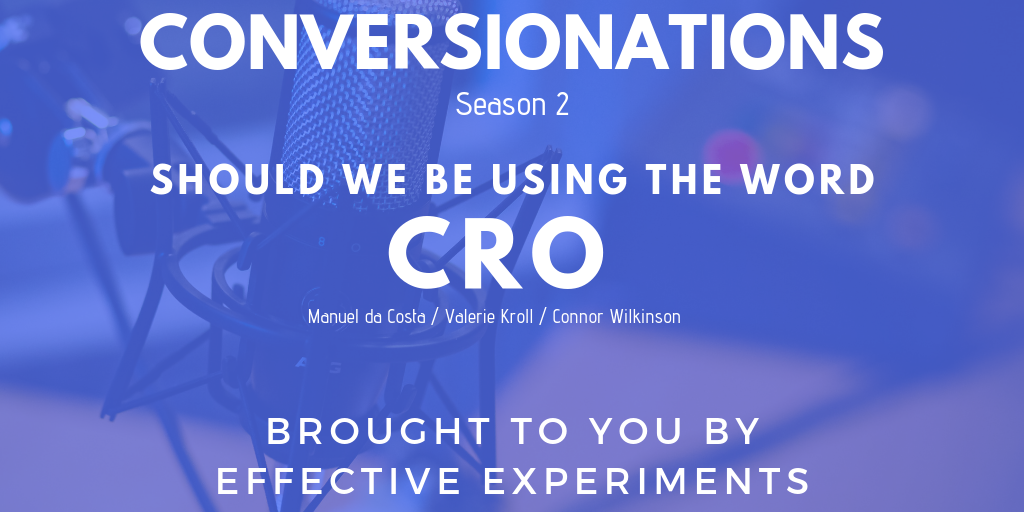 CONVERSIONATIONS
Season 2

SHOULD WE BE USING THE WORD
CRO
Manuel da Costa / Valerie Kroll / Connor Wilkinson

BROUGHT TO YOU BY
EFFECTIVE EXPERIMENTS